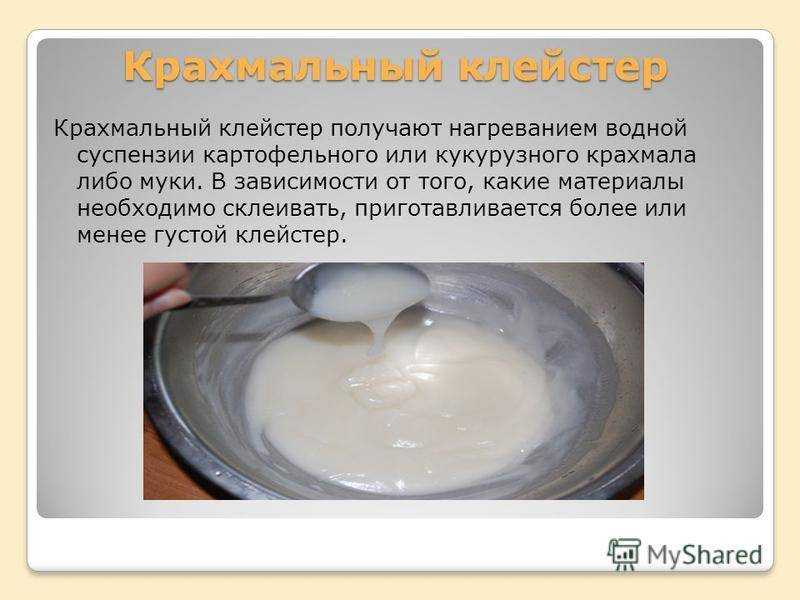 Крахмальный клейстер

Крахмальный клейстер получают нагреванием водной суспензии картофельного или кукурузного крахмала либо муки. В зависимости от того, какие материалы необходимо склеивать, приготавливается более или менее густой клейстер.

MyShared